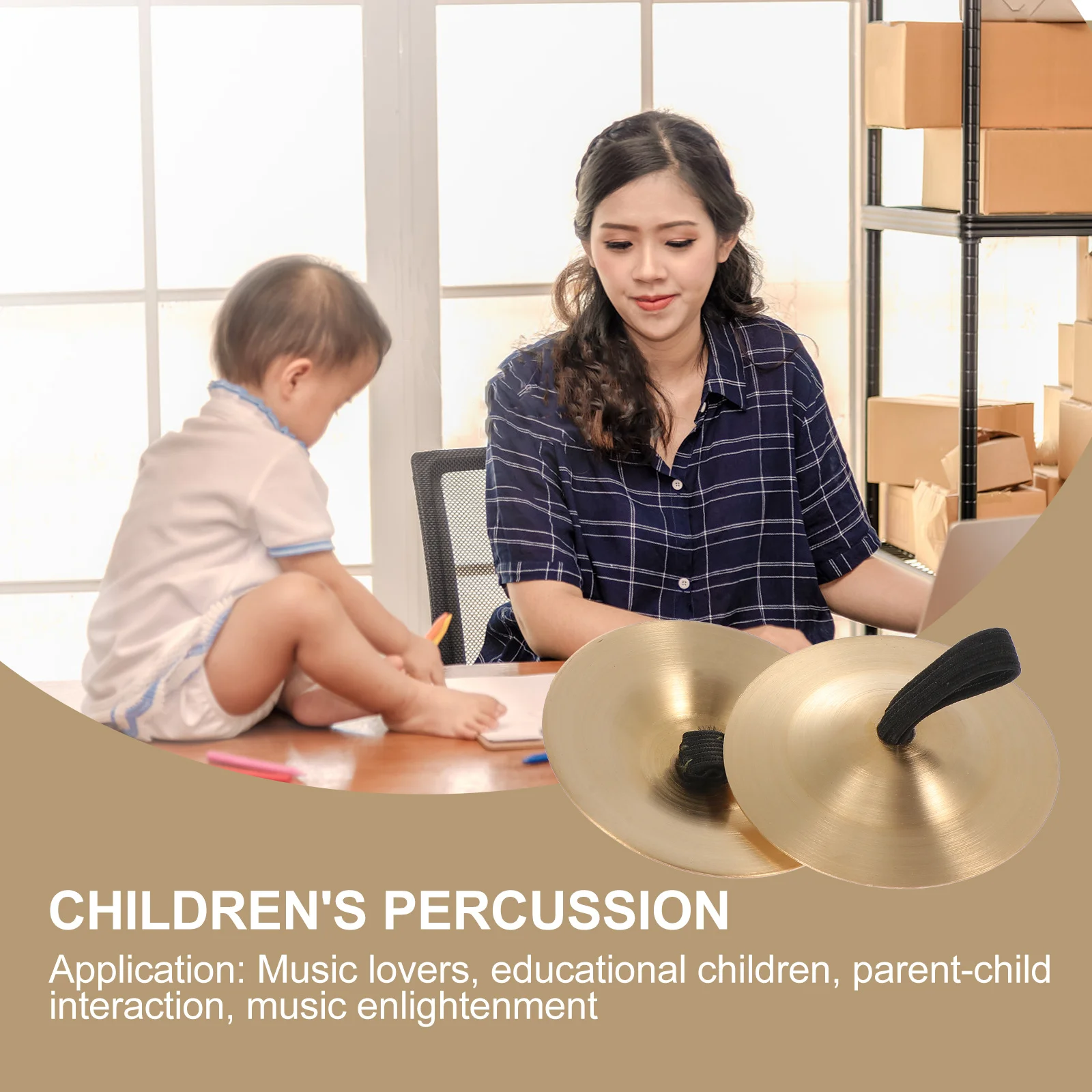 CHILDREN'S PERCUSSION

Application: Music lovers, educational children, parent-child interaction, music enlightenment